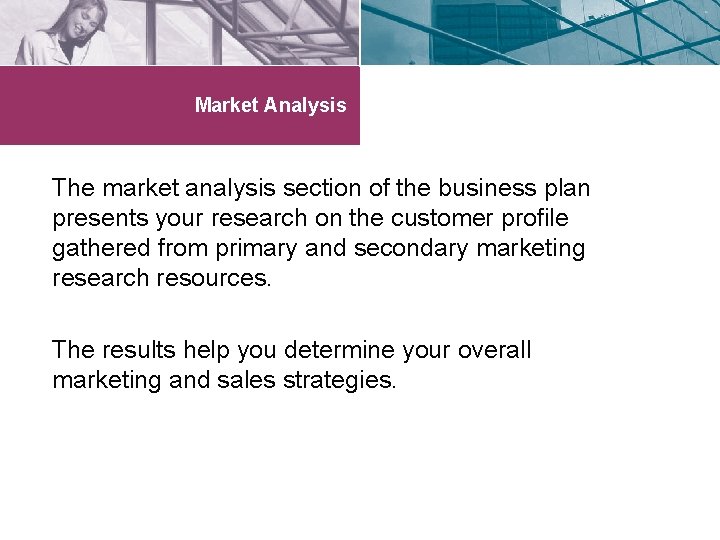 Market Analysis

The market analysis section of the business plan presents your research on the customer profile gathered from primary and secondary marketing research resources.

The results help you determine your overall marketing and sales strategies.